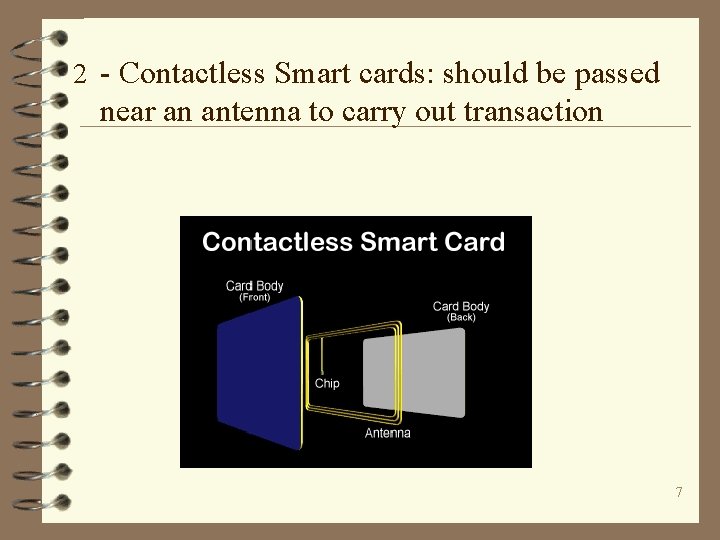 2 - Contactless Smart cards: should be passed near an antenna to carry out transaction

Contactless Smart Card

Card Body
(Front)

Card Body
(Back)

Chip

Antenna

7